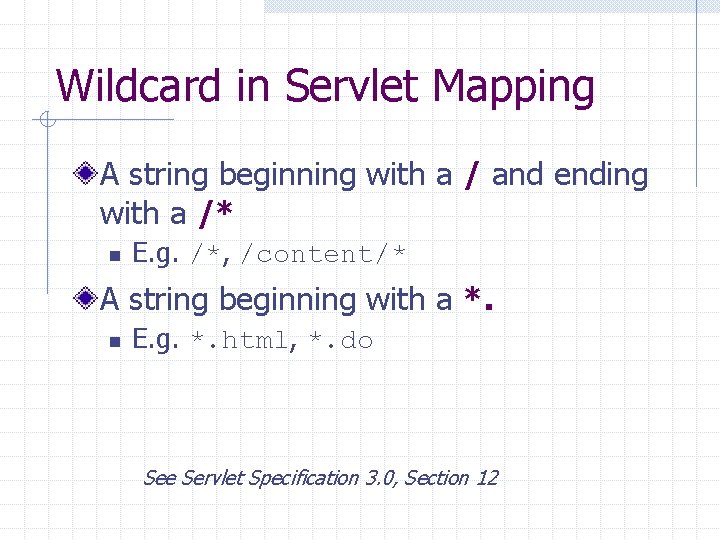 Wildcard in Servlet Mapping

A string beginning with a / and ending with a /*

E.g. /*, /content/*

A string beginning with a *.

E.g. *.html, *.do

See Servlet Specification 3.0, Section 12